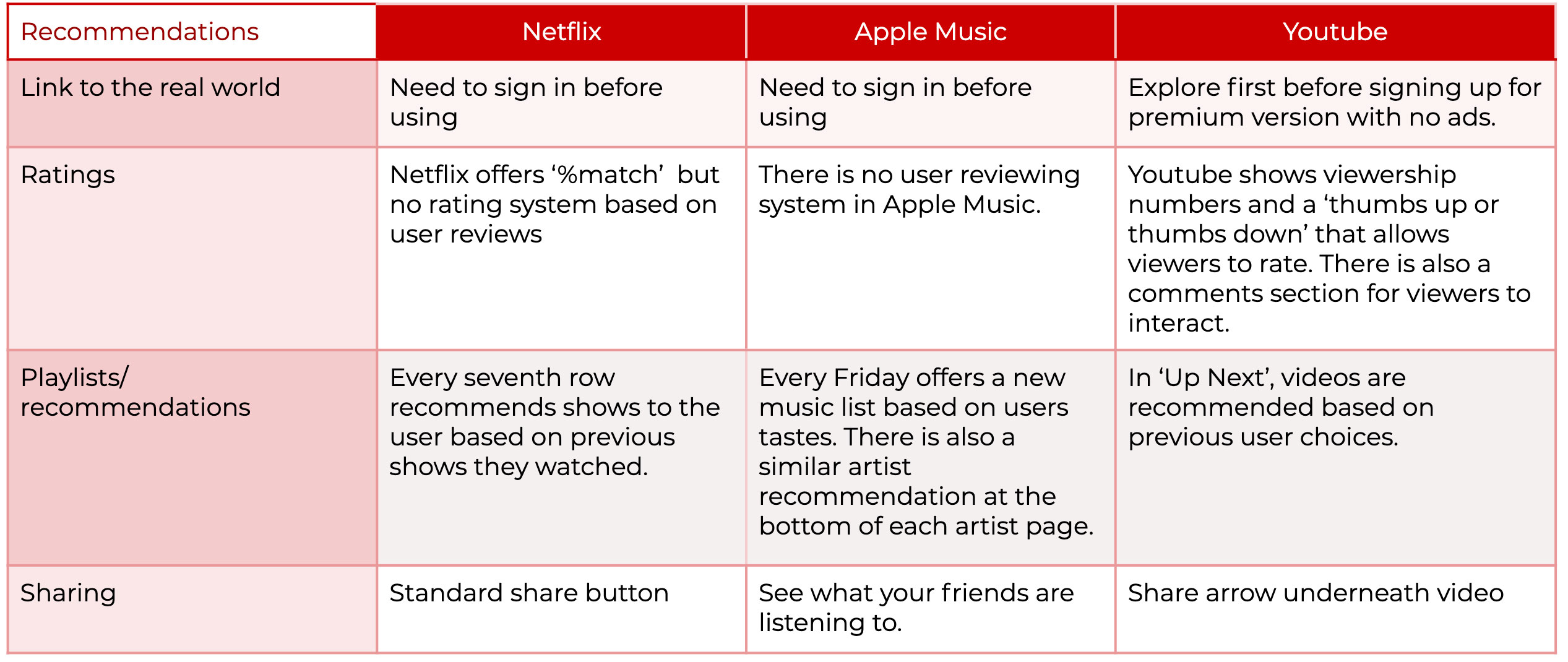 | Recommendations | Netflix | Apple Music | Youtube |
|---|---|---|---|
| Link to the real world | Need to sign in before using | Need to sign in before using | Explore first before signing up for premium version with no ads. |
| Ratings | Netflix offers '%match' but no rating system based on user reviews | There is no user reviewing system in Apple Music. | Youtube shows viewership numbers and a 'thumbs up or thumbs down' that allows viewers to rate. There is also a comments section for viewers to interact. |
| Playlists/ recommendations | Every seventh row recommends shows to the user based on previous shows they watched. | Every Friday offers a new music list based on users tastes. There is also a similar artist recommendation at the bottom of each artist page. | In 'Up Next', videos are recommended based on previous user choices. |
| Sharing | Standard share button | See what your friends are listening to. | Share arrow underneath video |